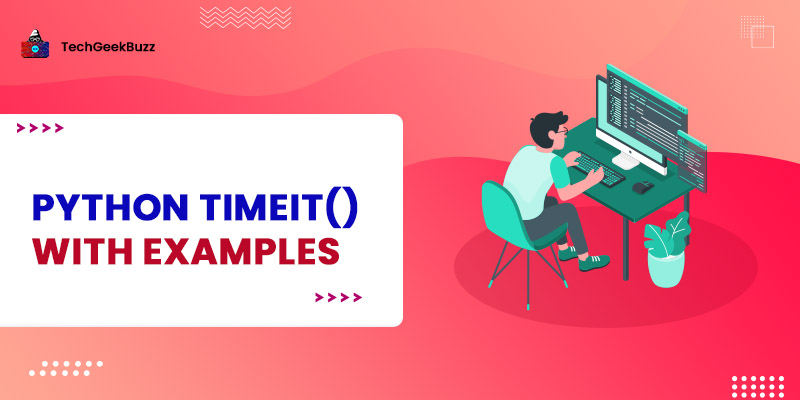 TechGeekBuzz

PYTHON TIMEIT()
WITH EXAMPLES